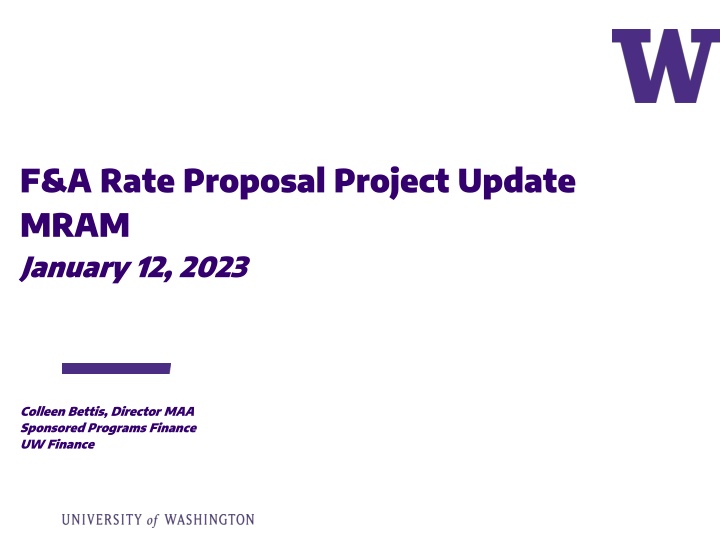 W

F&A Rate Proposal Project Update
MRAM
January 12, 2023

Colleen Bettis, Director MAA
Sponsored Programs Finance
UW Finance

UNIVERSITY of WASHINGTON